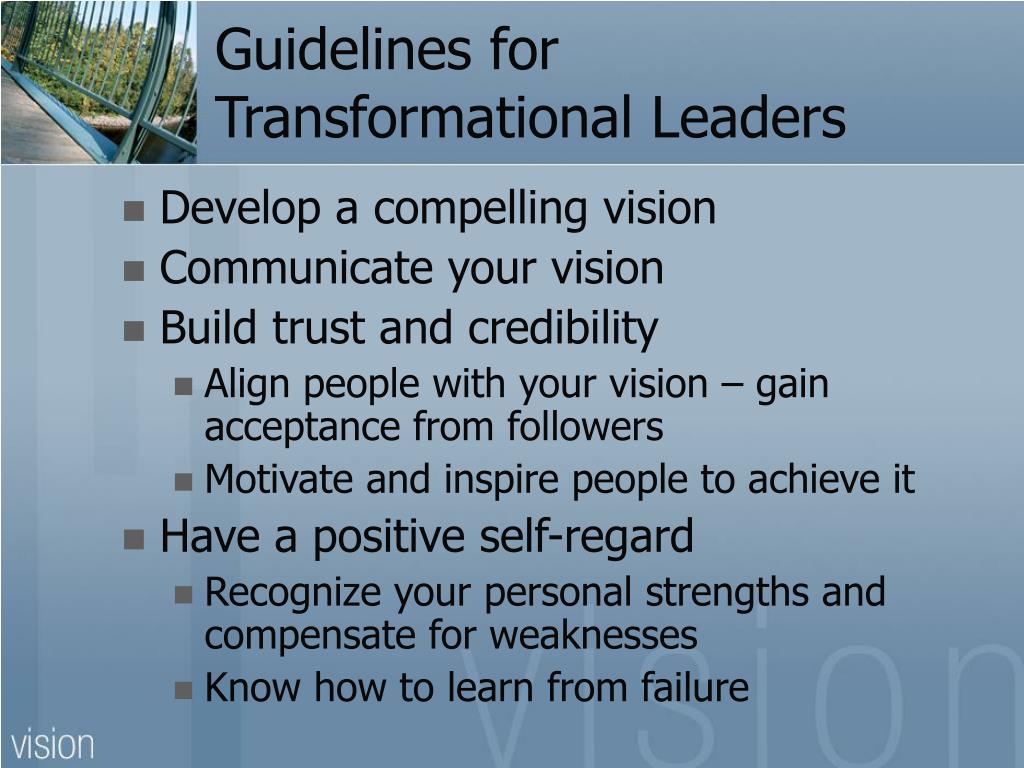 Guidelines for Transformational Leaders

- Develop a compelling vision
- Communicate your vision
- Build trust and credibility
  - Align people with your vision – gain acceptance from followers
  - Motivate and inspire people to achieve it
- Have a positive self-regard
  - Recognize your personal strengths and compensate for weaknesses
  - Know how to learn from failure

vision

vision